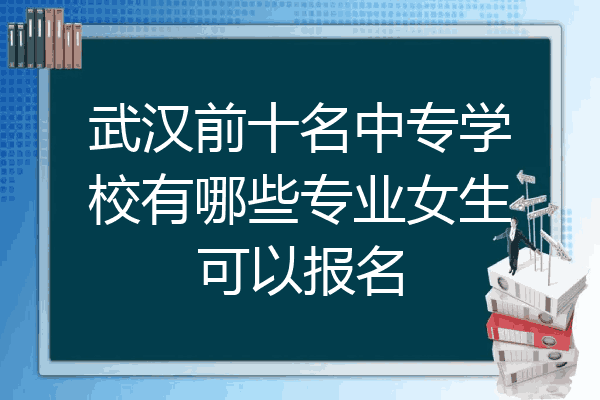 武汉前十名中专学校有哪些专业女生可以报名